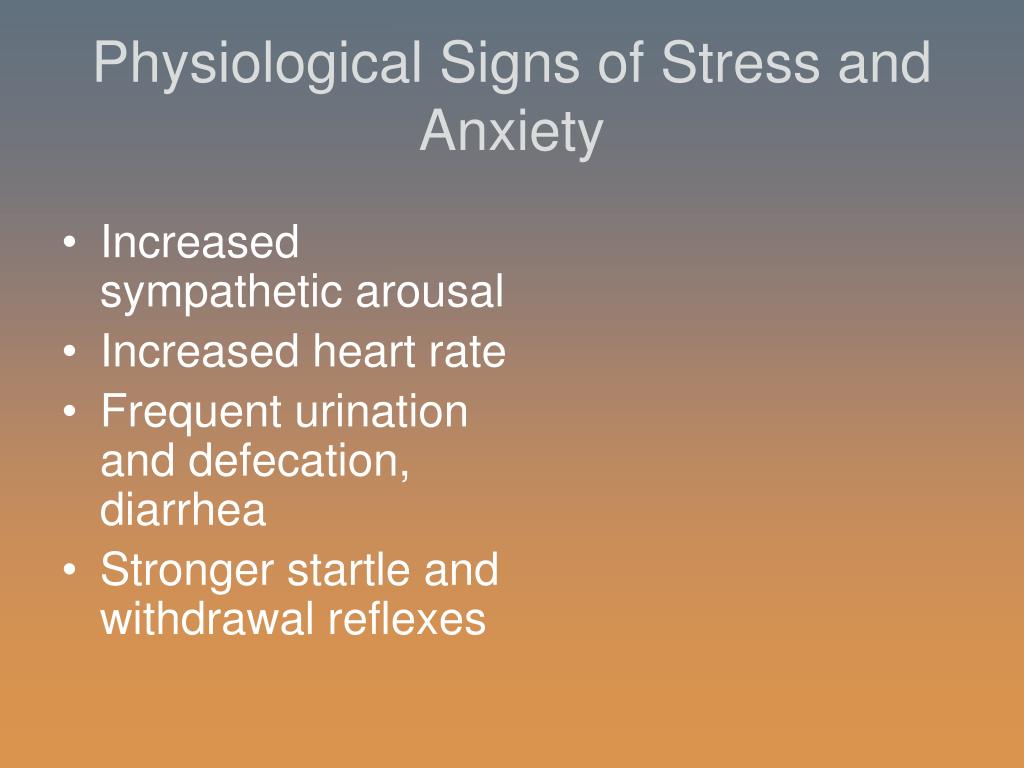 Physiological Signs of Stress and Anxiety

• Increased sympathetic arousal
• Increased heart rate
• Frequent urination and defecation, diarrhea
• Stronger startle and withdrawal reflexes